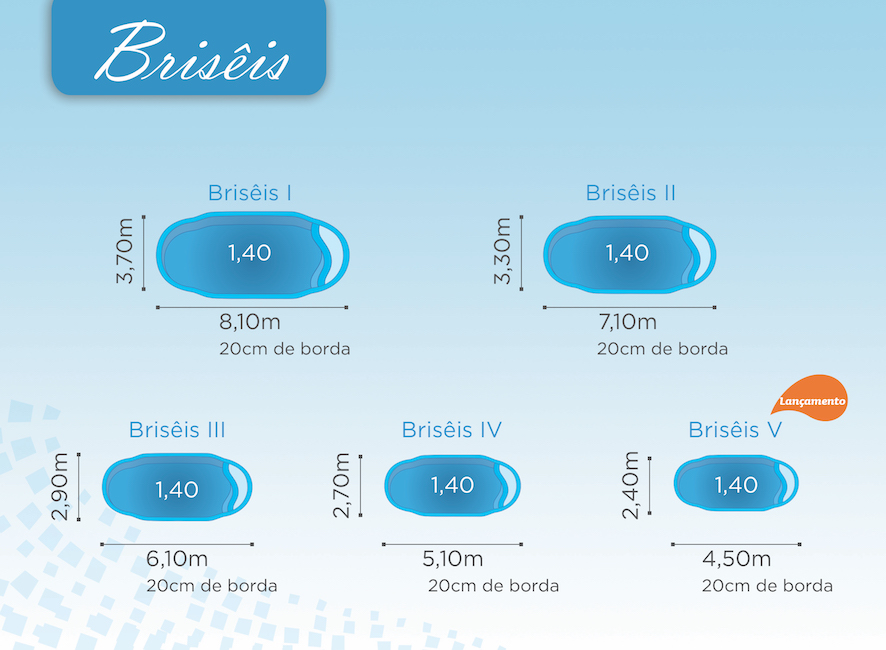 Brisêis

Brisêis I
3,70m
1,40
8,10m
20cm de borda

Brisêis II
3,30m
1,40
7,10m
20cm de borda

Brisêis III
2,90m
1,40
6,10m
20cm de borda

Brisêis IV
2,70m
1,40
5,10m
20cm de borda

Lançamento
Brisêis V
2,40m
1,40
4,50m
20cm de borda